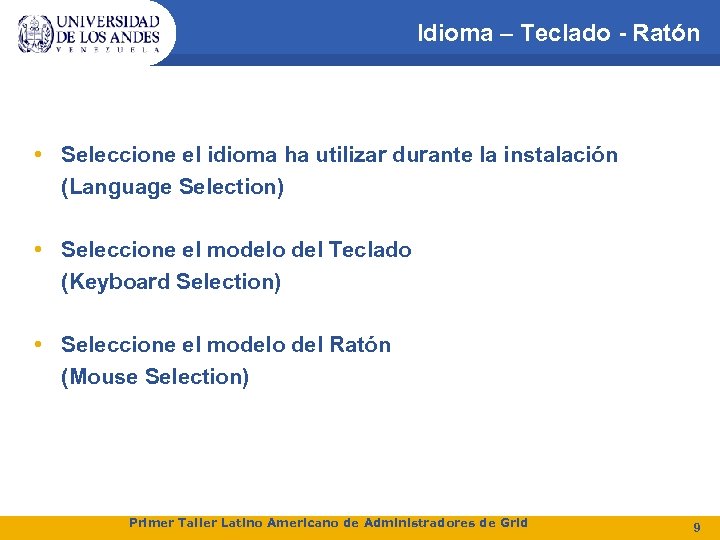 UNIVERSIDAD
DE LOS ANDES
VENEZUELA

Idioma – Teclado - Ratón

• Seleccione el idioma ha utilizar durante la instalación (Language Selection)

• Seleccione el modelo del Teclado (Keyboard Selection)

• Seleccione el modelo del Ratón (Mouse Selection)

Primer Taller Latino Americano de Administradores de Grid

9